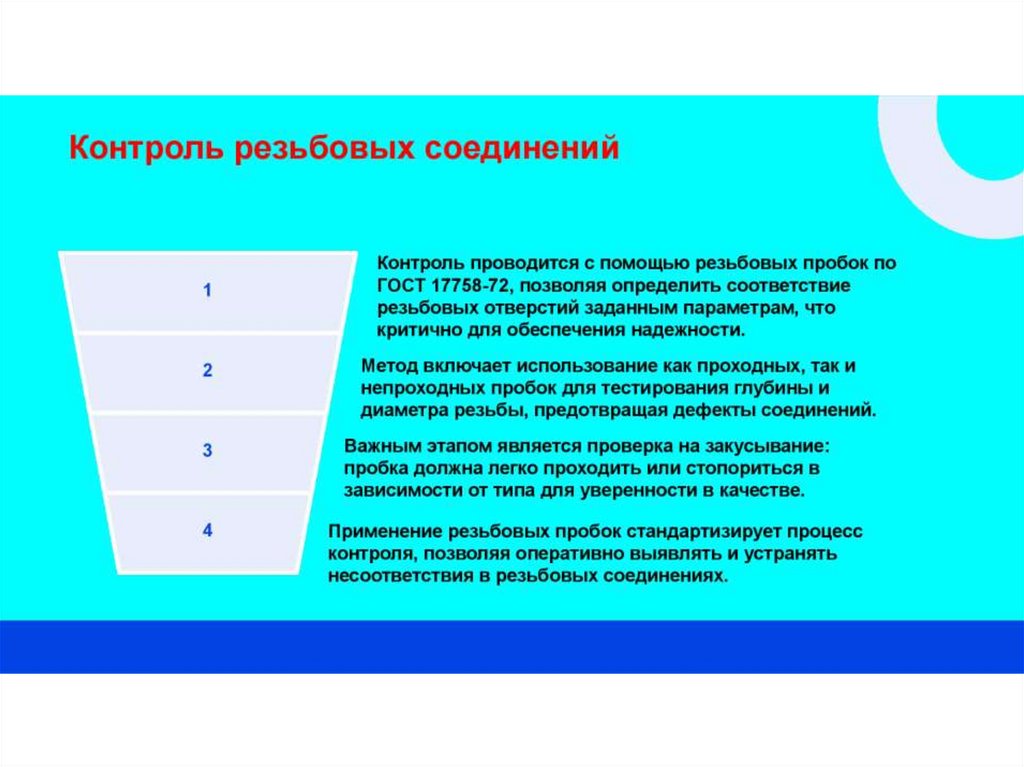 Контроль резьбовых соединений

1

Контроль проводится с помощью резьбовых пробок по ГОСТ 17758-72, позволяя определить соответствие резьбовых отверстий заданным параметрам, что критично для обеспечения надежности.

2

Метод включает использование как проходных, так и непроходных пробок для тестирования глубины и диаметра резьбы, предотвращая дефекты соединений.

3

Важным этапом является проверка на закусывание: пробка должна легко проходить или стопориться в зависимости от типа для уверенности в качестве.

4

Применение резьбовых пробок стандартизирует процесс контроля, позволяя оперативно выявлять и устранять несоответствия в резьбовых соединениях.